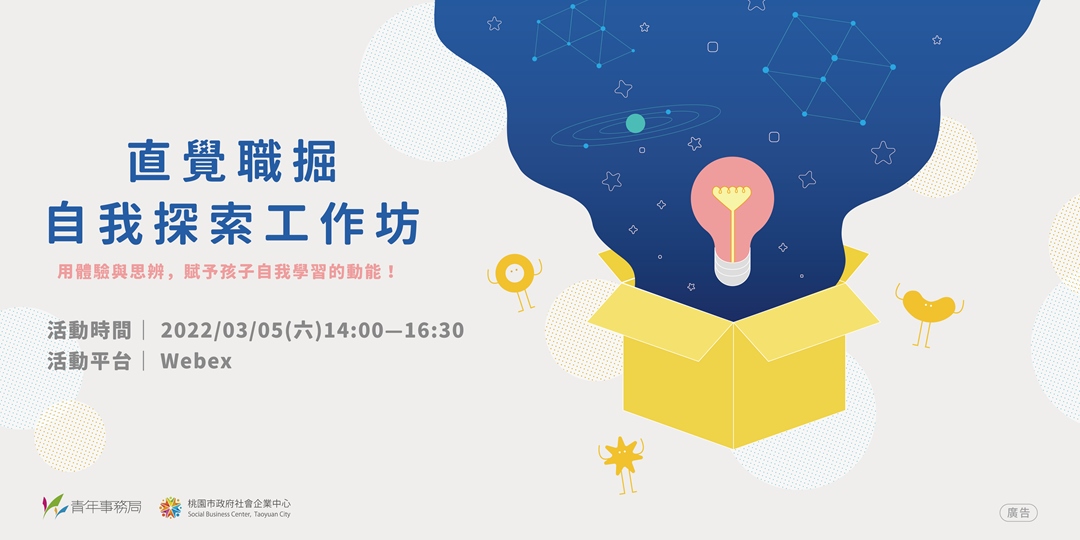 直覺職掘
自我探索工作坊

用體驗與思辨，賦予孩子自我學習的動能！

活動時間｜2022/03/05(六)14:00—16:30
活動平台｜Webex

青年事務局

桃園市政府社會企業中心
Social Business Center, Taoyuan City

廣告